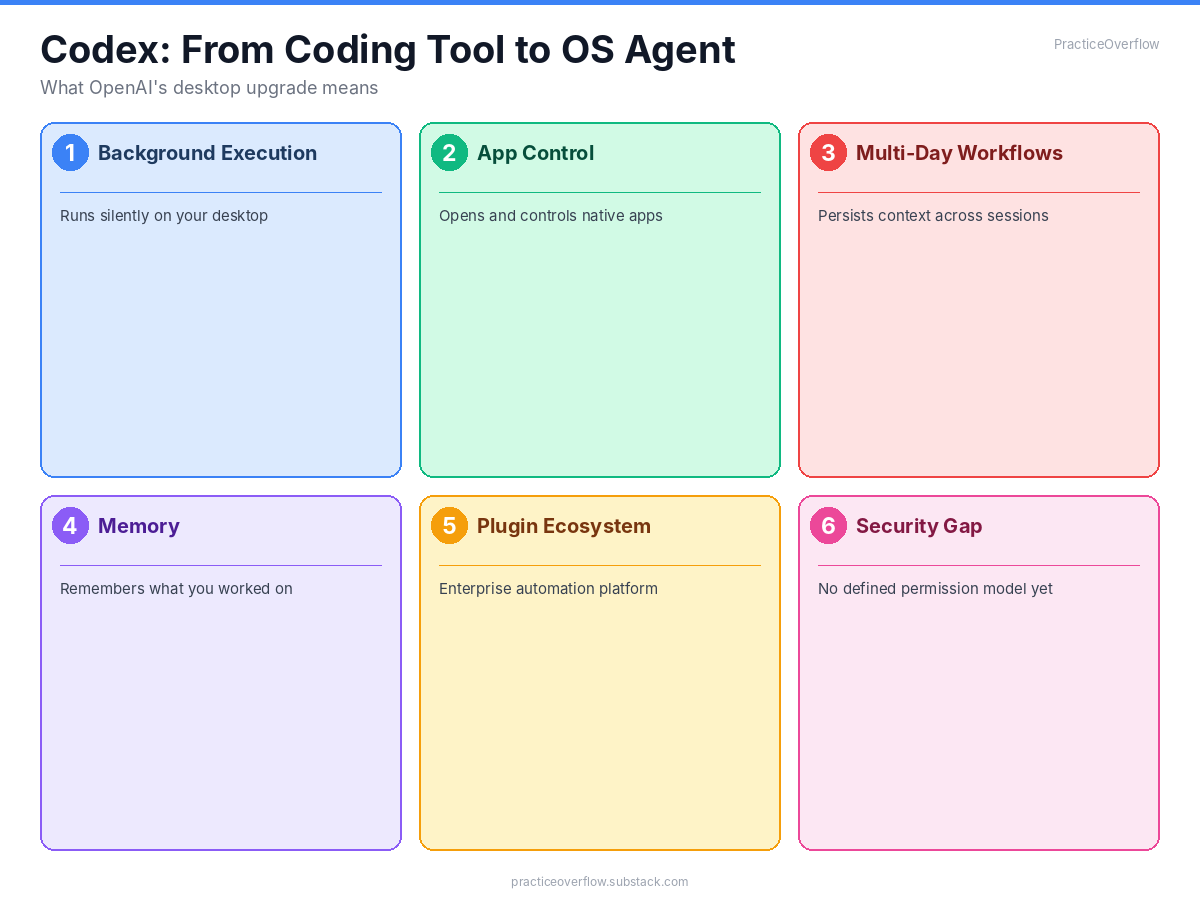 Codex: From Coding Tool to OS Agent

PracticeOverflow

What OpenAI's desktop upgrade means

1 Background Execution

Runs silently on your desktop

2 App Control

Opens and controls native apps

3 Multi-Day Workflows

Persists context across sessions

4 Memory

Remembers what you worked on

5 Plugin Ecosystem

Enterprise automation platform

6 Security Gap

No defined permission model yet

practiceoverflow.substack.com